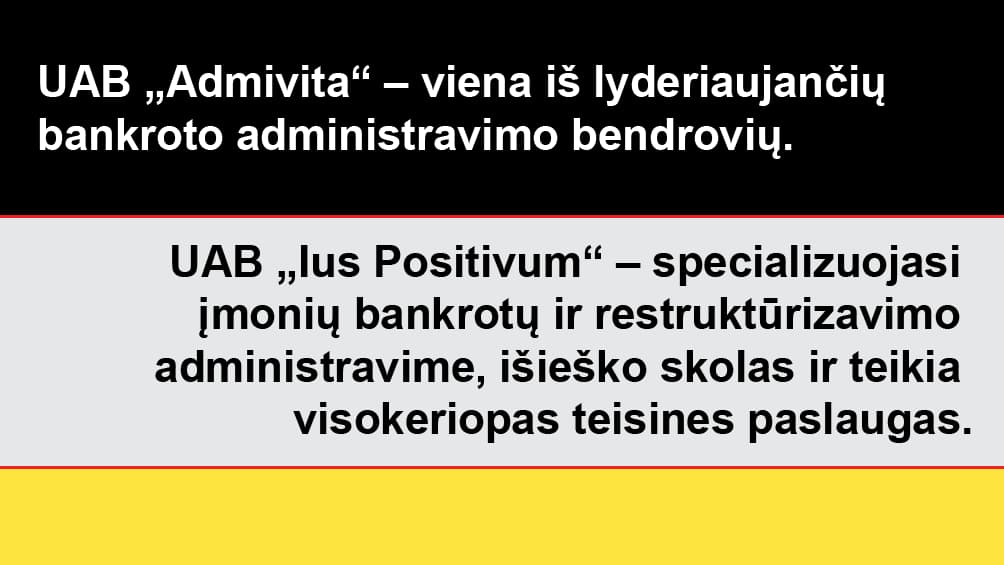 UAB „Admivita“ – viena iš lyderiaujančių bankroto administravimo bendrovių.

UAB „Ius Positivum“ – specializuojasi įmonių bankrotų ir restruktūrizavimo administravime, išieško skolas ir teikia visokeriopas teisines paslaugas.